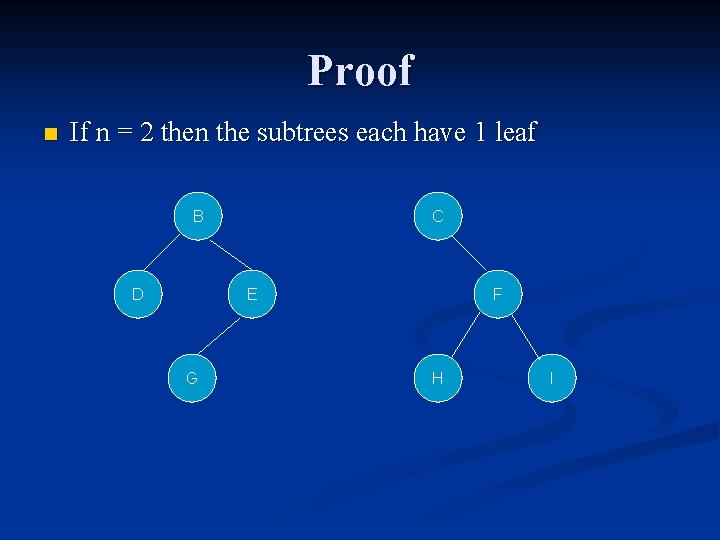 Proof

If n = 2 then the subtrees each have 1 leaf

B

D

E

G

C

F

H

I